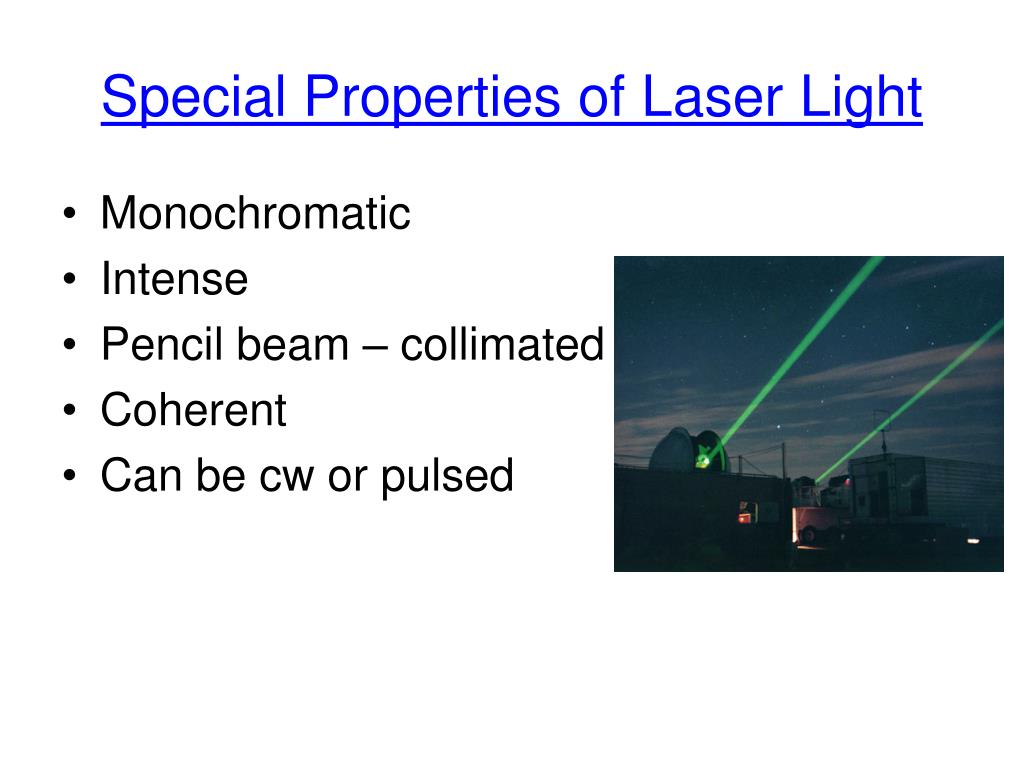 Special Properties of Laser Light

• Monochromatic
• Intense
• Pencil beam – collimated
• Coherent
• Can be cw or pulsed